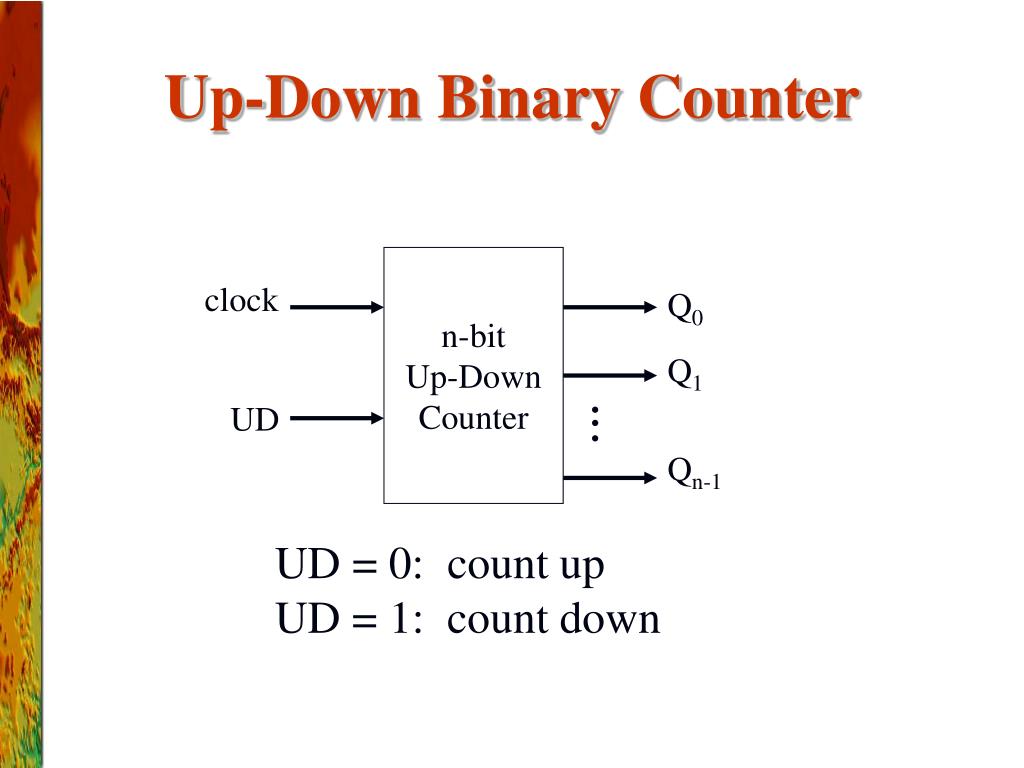 Up-Down Binary Counter

clock

UD

n-bit
Up-Down
Counter

$Q_0$

$Q_1$

$\vdots$

$Q_{n-1}$

UD = 0: count up
UD = 1: count down